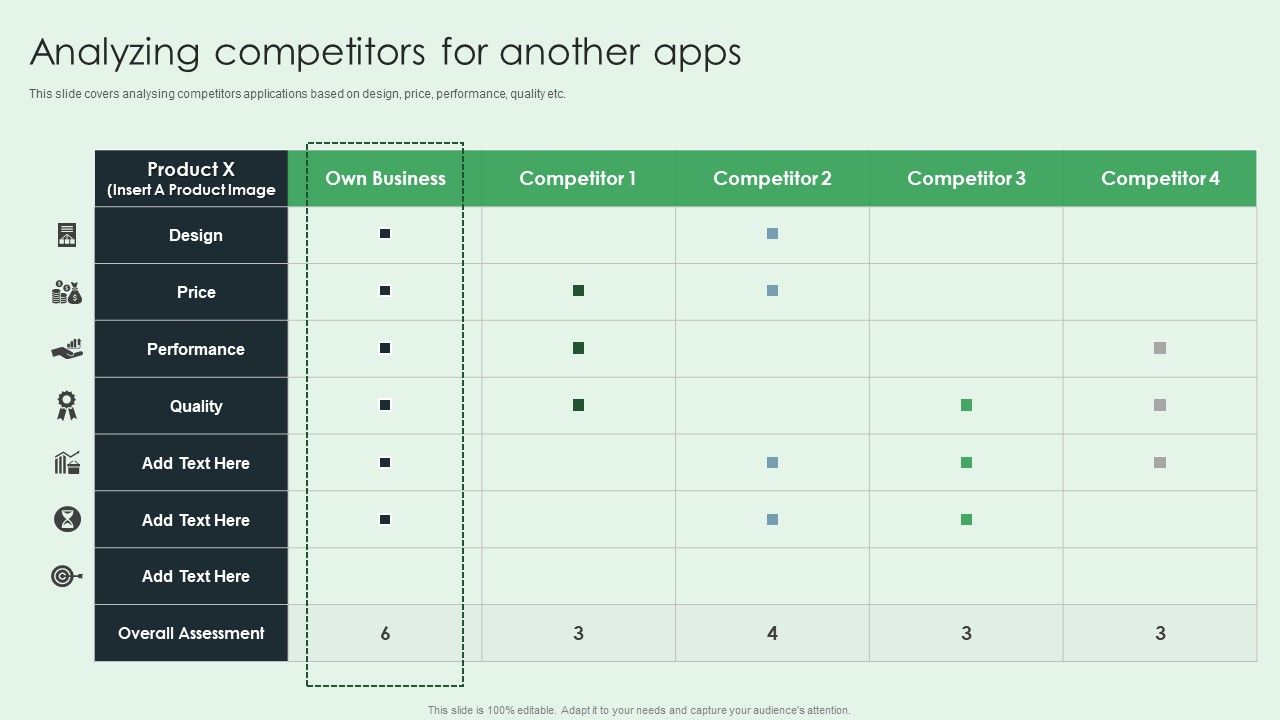 Analyzing competitors for another apps

This slide covers analysing competitors applications based on design, price, performance, quality etc.

| Product X (Insert A Product Image | Own Business | Competitor 1 | Competitor 2 | Competitor 3 | Competitor 4 |
|---|---|---|---|---|---|
| Design | ■ | | ■ | | |
| Price | ■ | ■ | ■ | | |
| Performance | ■ | ■ | | | ■ |
| Quality | ■ | ■ | | ■ | ■ |
| Add Text Here | ■ | | ■ | ■ | ■ |
| Add Text Here | ■ | | ■ | ■ | |
| Add Text Here | | | | | |
| Overall Assessment | 6 | 3 | 4 | 3 | 3 |

This slide is 100% editable. Adapt it to your needs and capture your audience's attention.